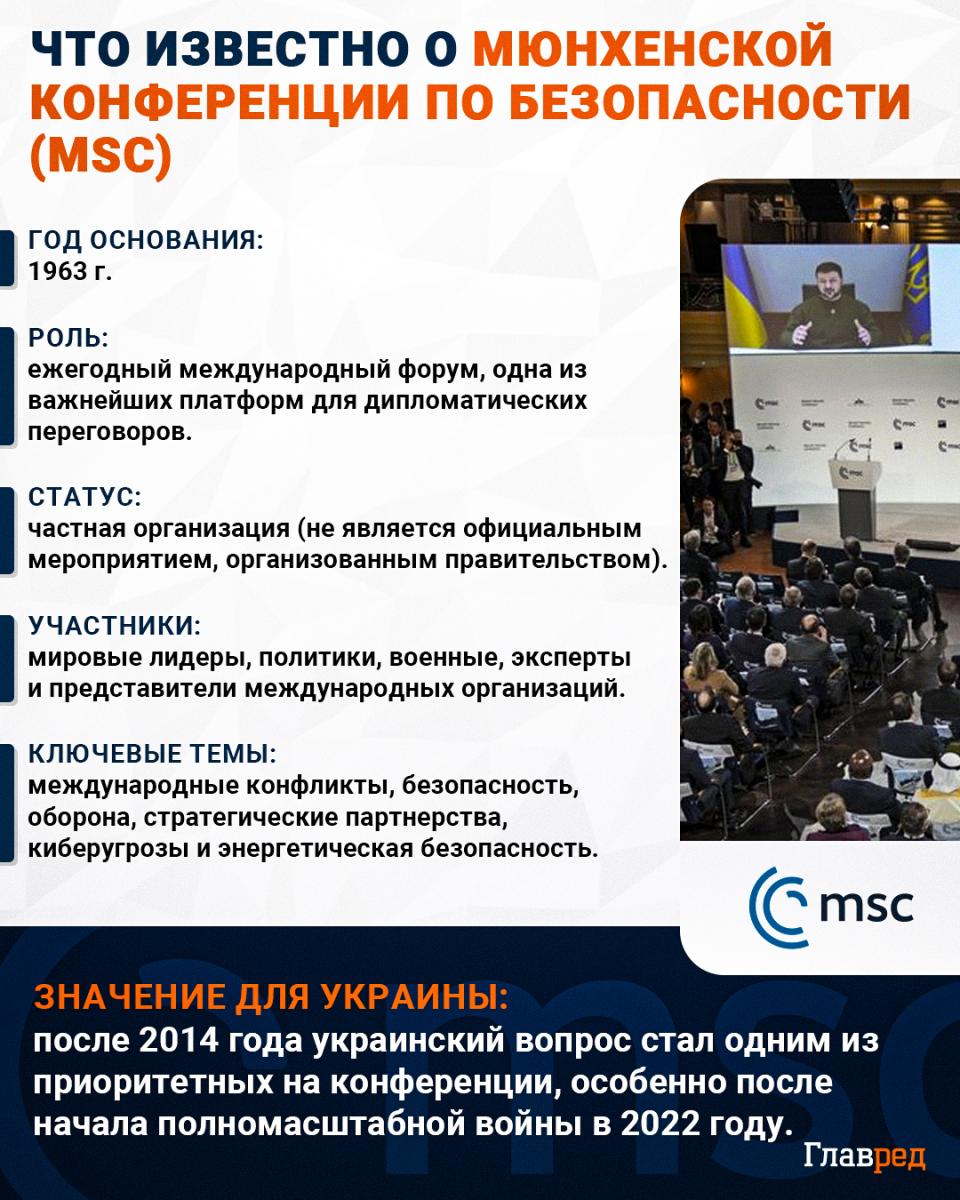 ЧТО ИЗВЕСТНО О МЮНХЕНСКОЙ КОНФЕРЕНЦИИ ПО БЕЗОПАСНОСТИ (MSC)

ГОД ОСНОВАНИЯ:
1963 г.

РОЛЬ:
ежегодный международный форум, одна из важнейших платформ для дипломатических переговоров.

СТАТУС:
частная организация (не является официальным мероприятием, организованным правительством).

УЧАСТНИКИ:
мировые лидеры, политики, военные, эксперты и представители международных организаций.

КЛЮЧЕВЫЕ ТЕМЫ:
международные конфликты, безопасность, оборона, стратегические партнерства, киберугрозы и энергетическая безопасность.

msc

ЗНАЧЕНИЕ ДЛЯ УКРАИНЫ:
после 2014 года украинский вопрос стал одним из приоритетных на конференции, особенно после начала полномасштабной войны в 2022 году.

Главред